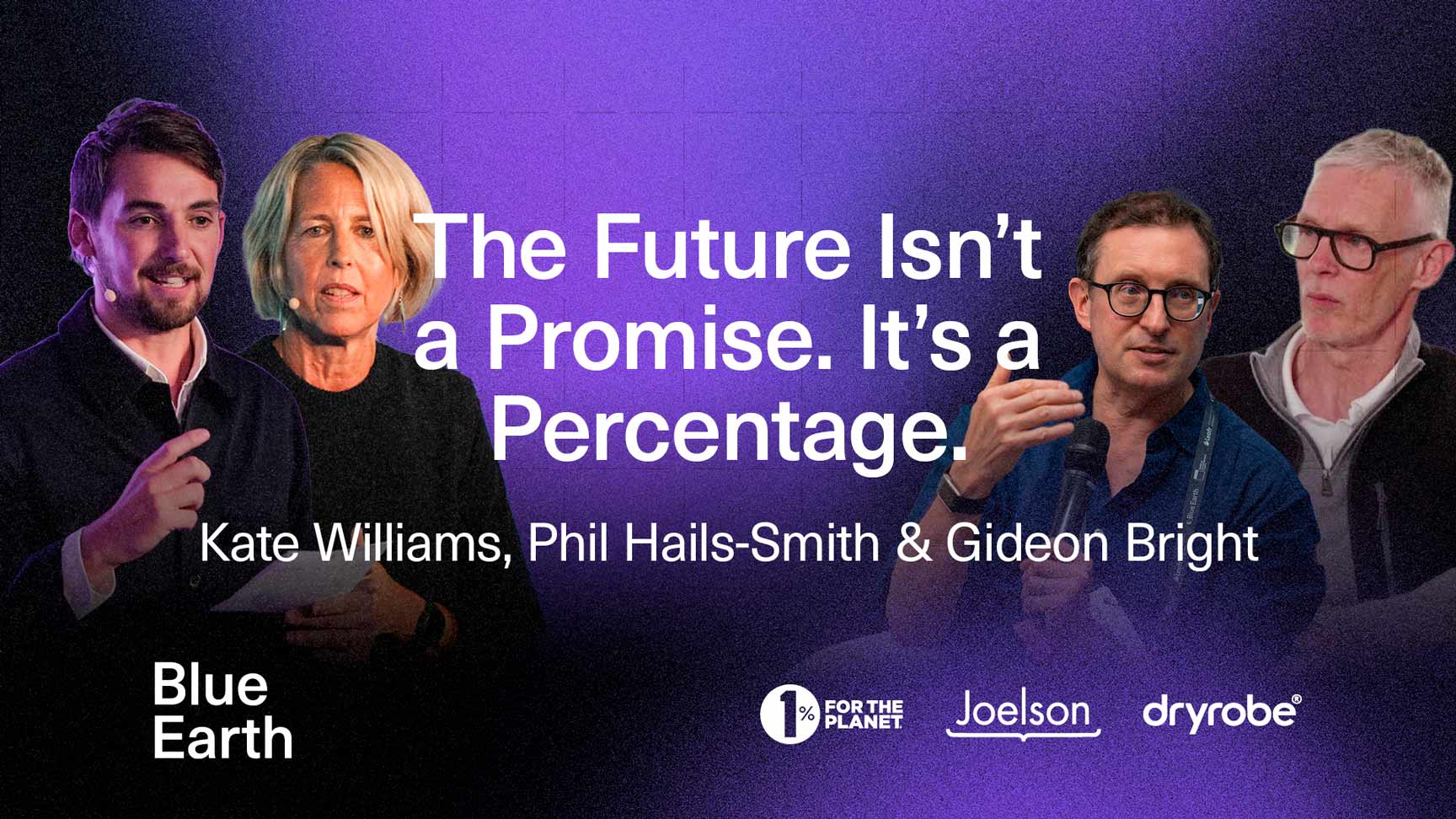 The Future Isn't a Promise. It's a Percentage.

Kate Williams, Phil Hails-Smith & Gideon Bright

Blue Earth

1% FOR THE PLANET

Joelson

dryrobe®